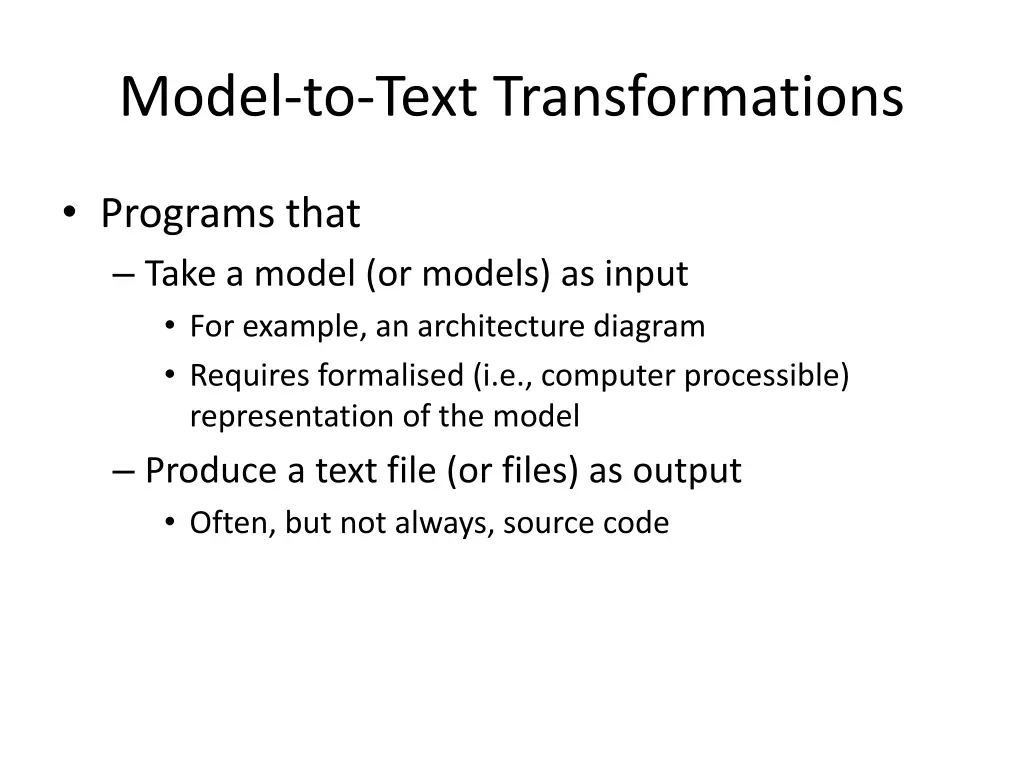 Model-to-Text Transformations

• Programs that
– Take a model (or models) as input
• For example, an architecture diagram
• Requires formalised (i.e., computer processible) representation of the model
– Produce a text file (or files) as output
• Often, but not always, source code